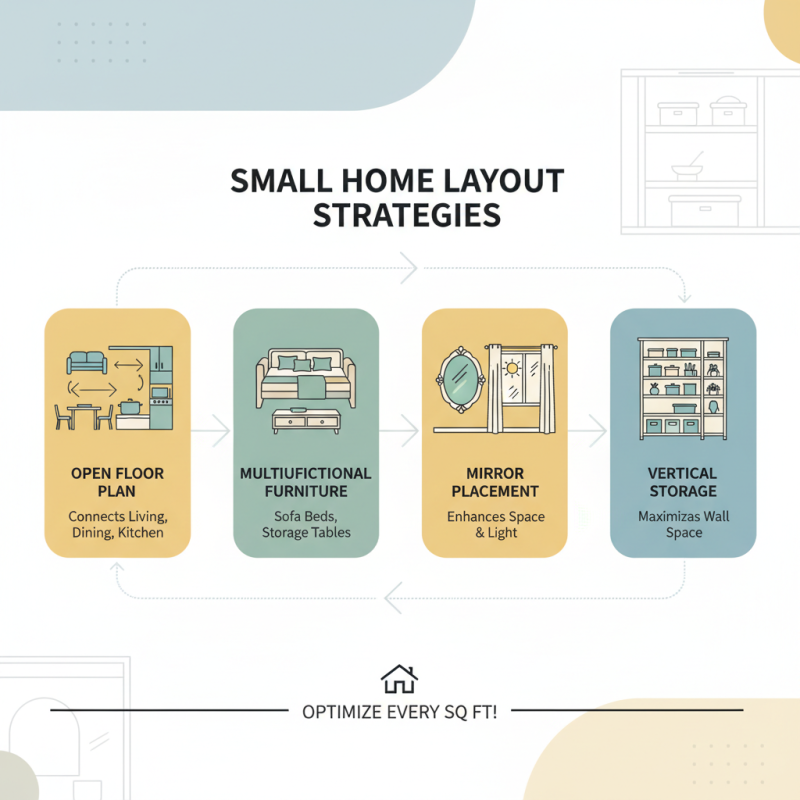 SMALL HOME LAYOUT STRATEGIES

OPEN FLOOR PLAN
Connects Living, Dining, Kitchen

MULTIUFICTIONAL FURNITURE
Sofa Beds, Storage Tables

MIRROR PLACEMENT
Enhances Space & Light

VERTICAL STORAGE
Maximizas Wall Space

OPTIMIZE EVERY SQ FT!